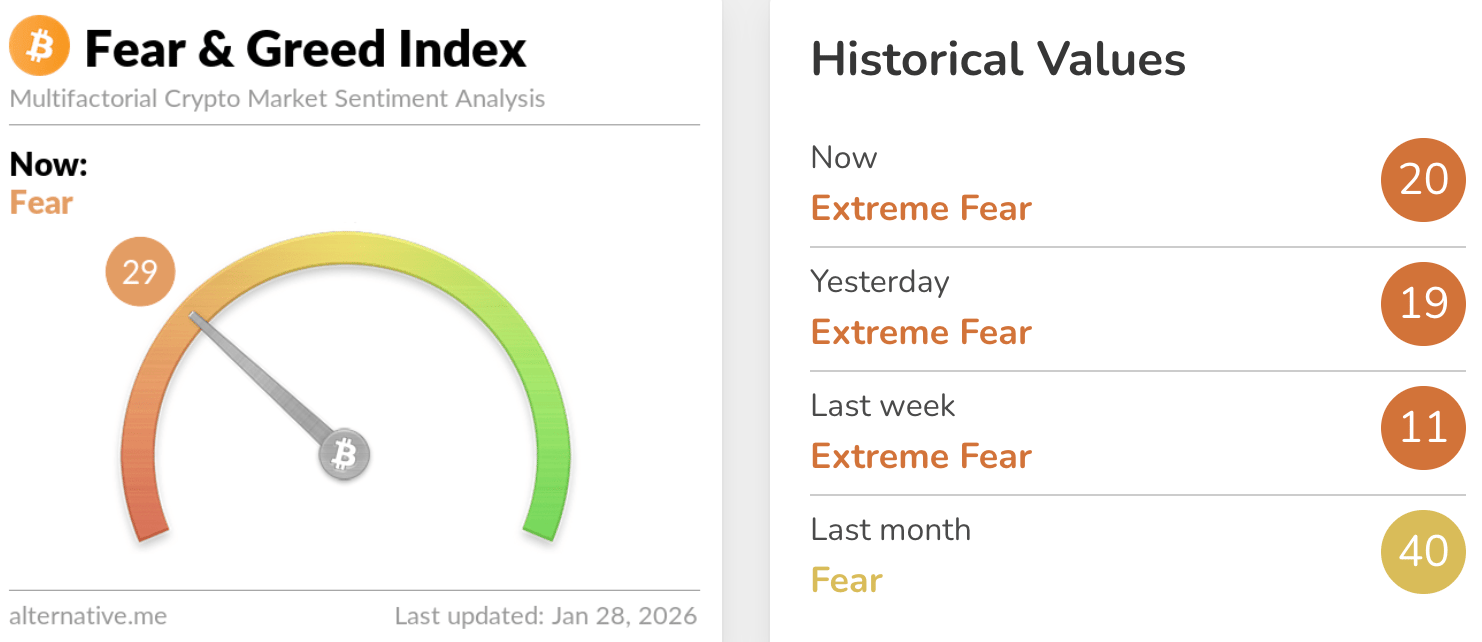 Fear & Greed Index
Multifactorial Crypto Market Sentiment Analysis

Now:
Fear

29

alternative.me
Last updated: Jan 28, 2026

Historical Values

Now
Extreme Fear
20

Yesterday
Extreme Fear
19

Last week
Extreme Fear
11

Last month
Fear
40